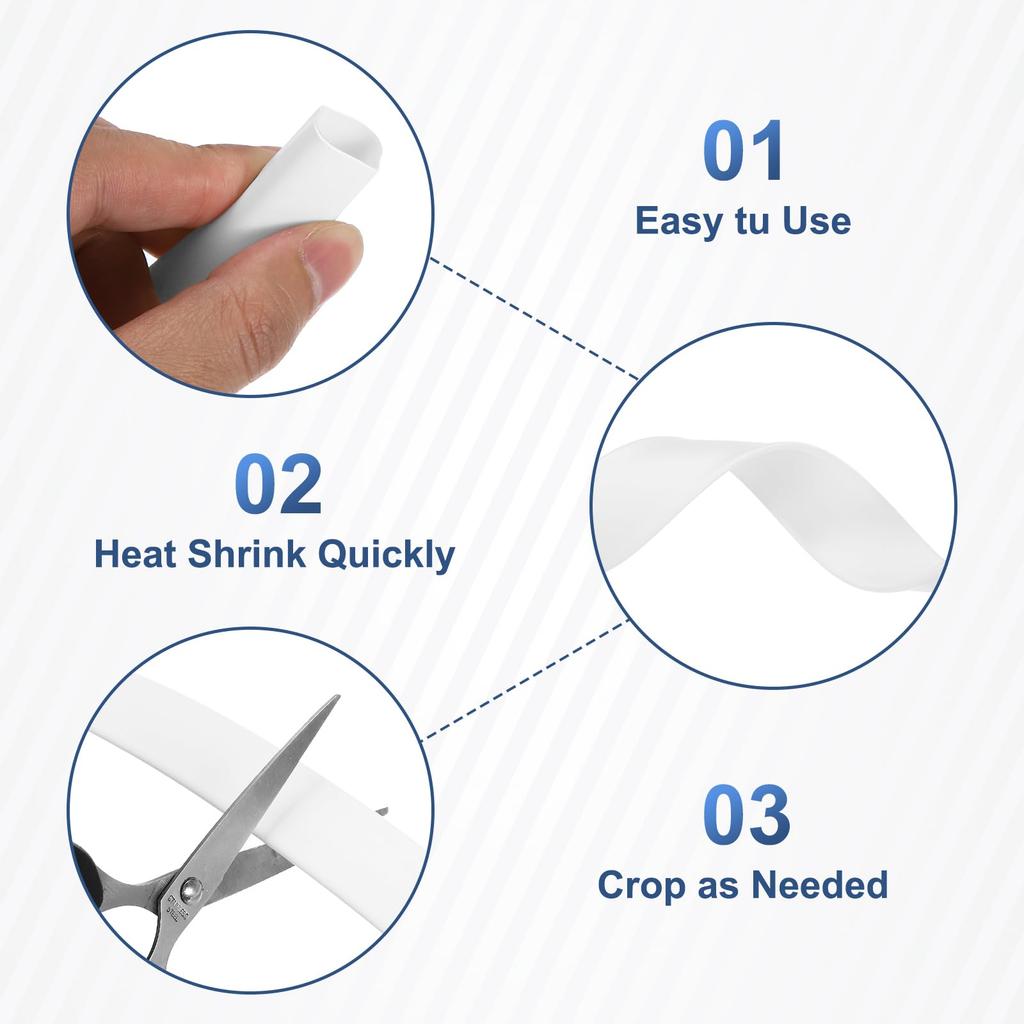 01
Easy tu Use

02
Heat Shrink Quickly

03
Crop as Needed